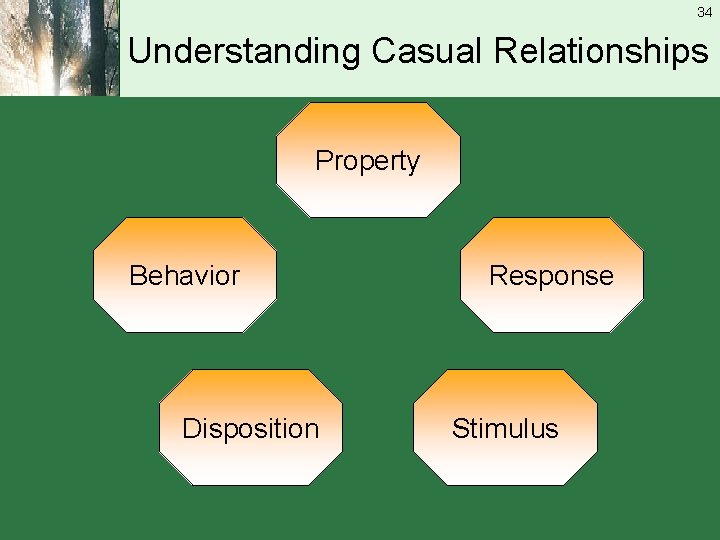 34

Understanding Casual Relationships

Property

Behavior

Response

Disposition

Stimulus